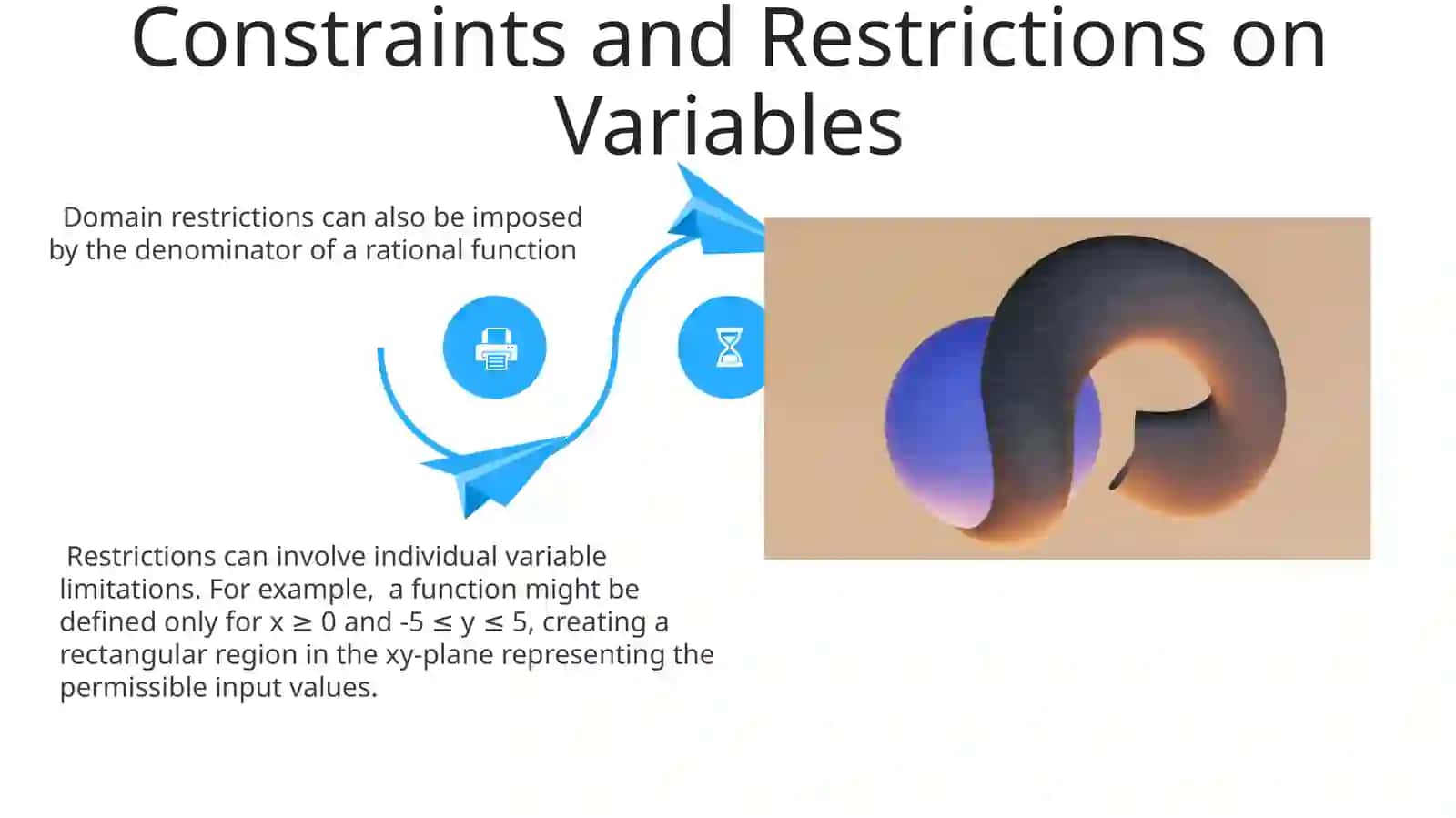 Constraints and Restrictions on Variables

Domain restrictions can also be imposed by the denominator of a rational function

Restrictions can involve individual variable limitations. For example, a function might be defined only for $x \geq 0$ and $-5 \leq y \leq 5$, creating a rectangular region in the xy-plane representing the permissible input values.